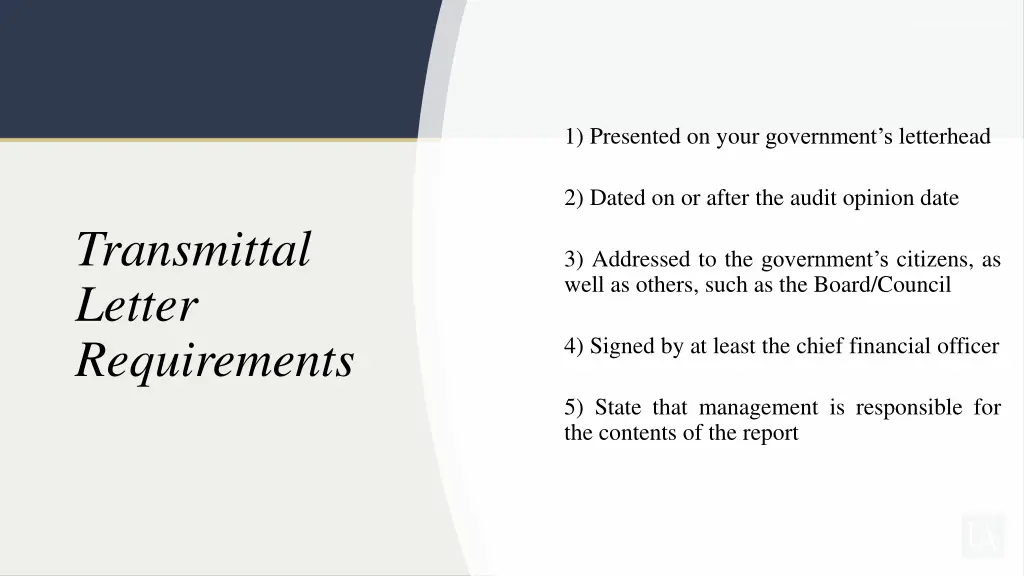 Transmittal Letter Requirements

1) Presented on your government’s letterhead

2) Dated on or after the audit opinion date

3) Addressed to the government’s citizens, as well as others, such as the Board/Council

4) Signed by at least the chief financial officer

5) State that management is responsible for the contents of the report